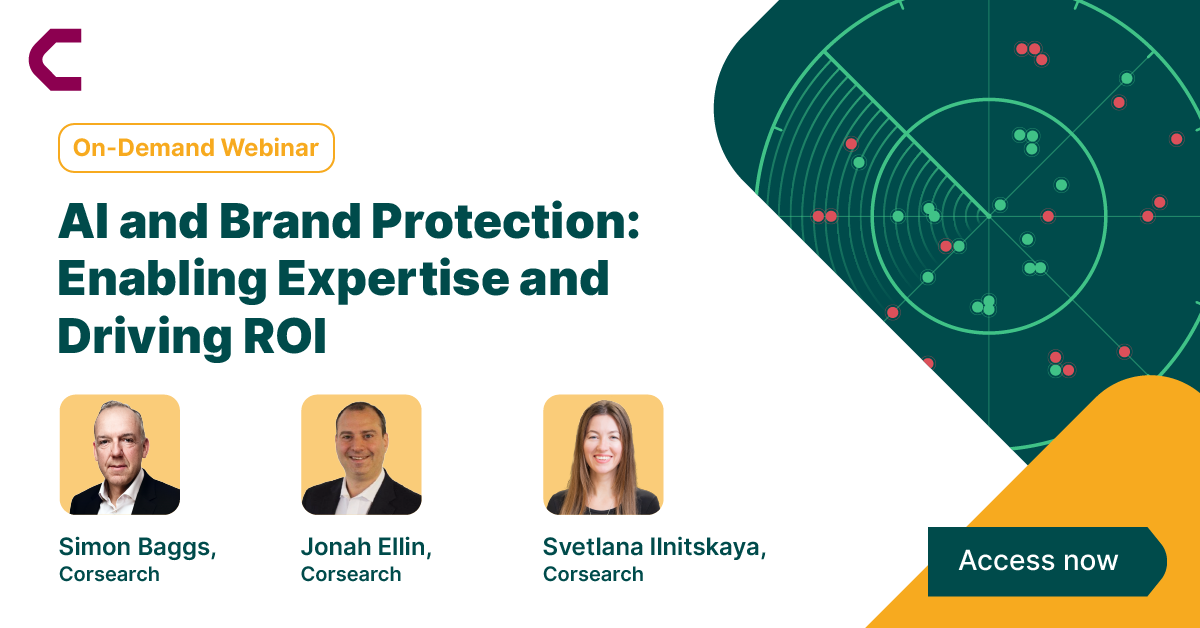 On-Demand Webinar

AI and Brand Protection: Enabling Expertise and Driving ROI

Simon Baggs, Corsearch

Jonah Ellin, Corsearch

Svetlana Ilnitskaya, Corsearch

Access now